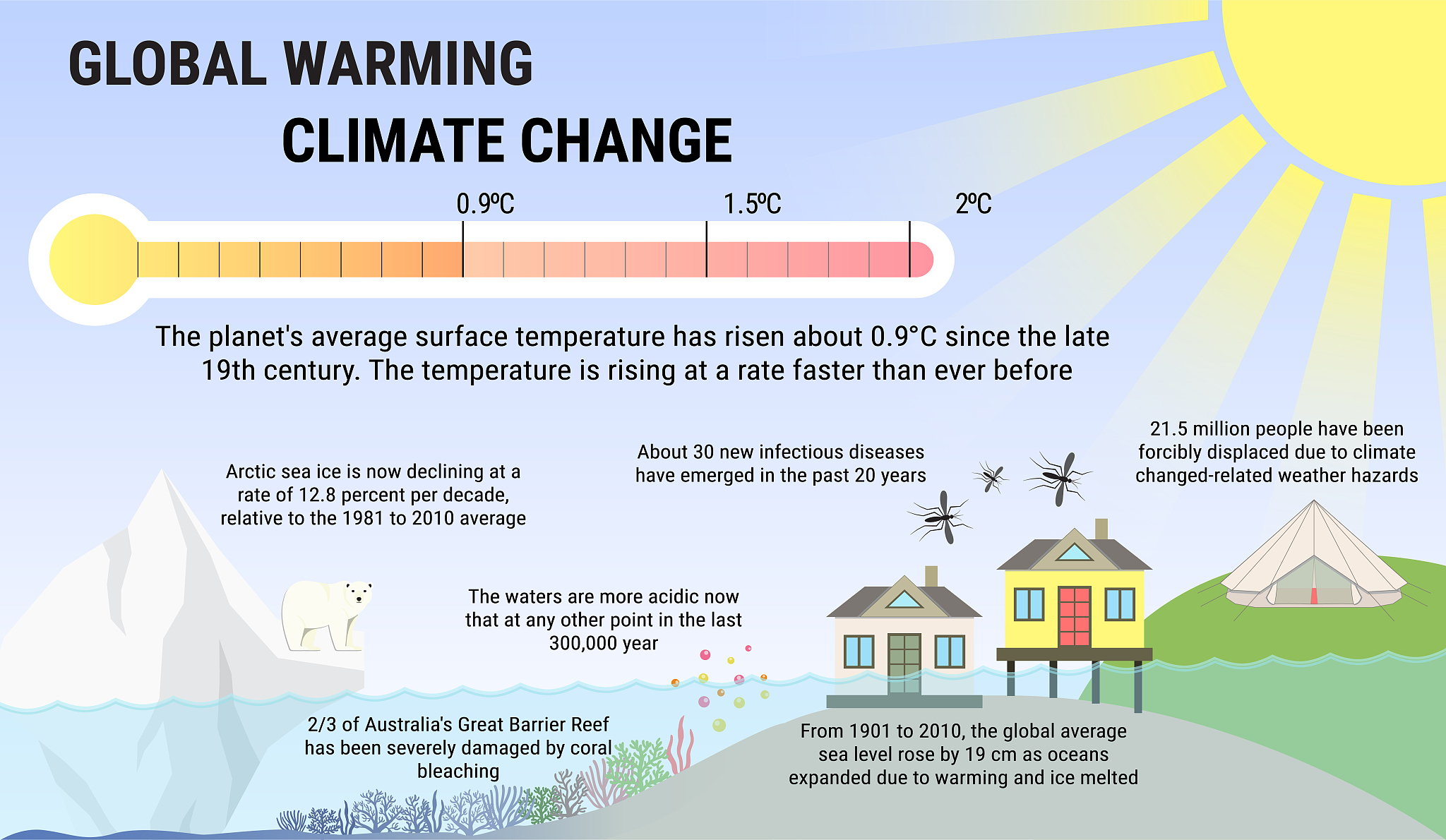 GLOBAL WARMING

CLIMATE CHANGE

0.9ºC

1.5ºC

2ºC

The planet's average surface temperature has risen about 0.9°C since the late 19th century. The temperature is rising at a rate faster than ever before

Arctic sea ice is now declining at a rate of 12.8 percent per decade, relative to the 1981 to 2010 average

About 30 new infectious diseases have emerged in the past 20 years

21.5 million people have been forcibly displaced due to climate changed-related weather hazards

The waters are more acidic now that at any other point in the last 300,000 year

2/3 of Australia's Great Barrier Reef has been severely damaged by coral bleaching

From 1901 to 2010, the global average sea level rose by 19 cm as oceans expanded due to warming and ice melted